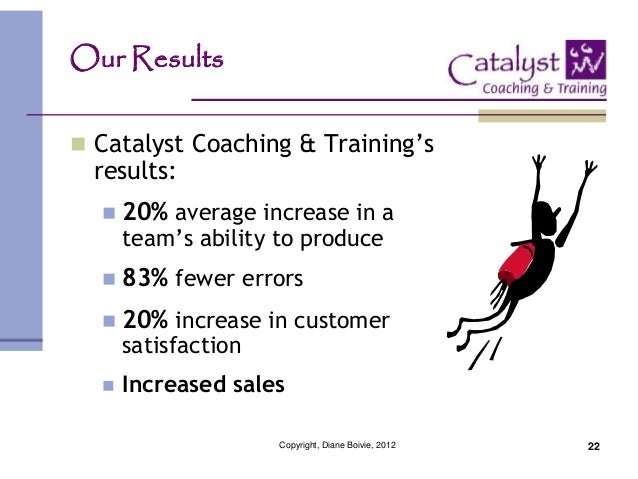 Our Results

Catalyst
Coaching & Training

Catalyst Coaching & Training's results:

20% average increase in a team's ability to produce

83% fewer errors

20% increase in customer satisfaction

Increased sales

Copyright, Diane Boivie, 2012

22